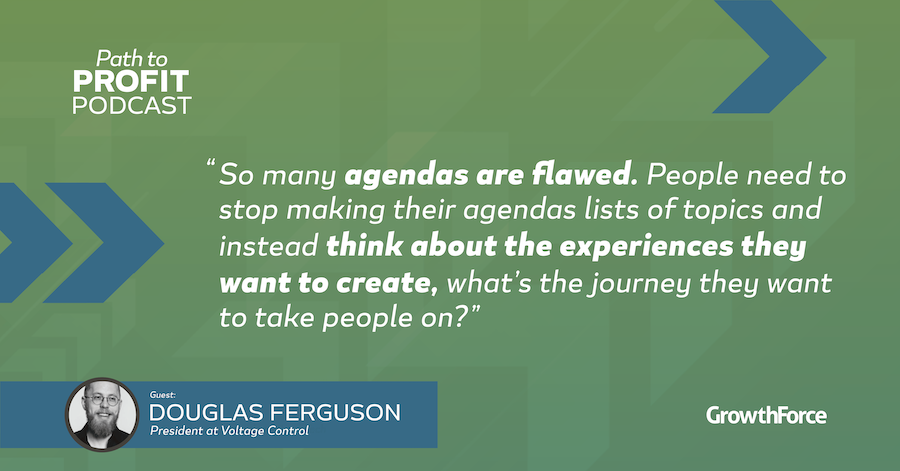 Path to
PROFIT
PODCAST

"So many agendas are flawed. People need to stop making their agendas lists of topics and instead think about the experiences they want to create, what's the journey they want to take people on?"

Guest:
DOUGLAS FERGUSON
President at Voltage Control

GrowthForce